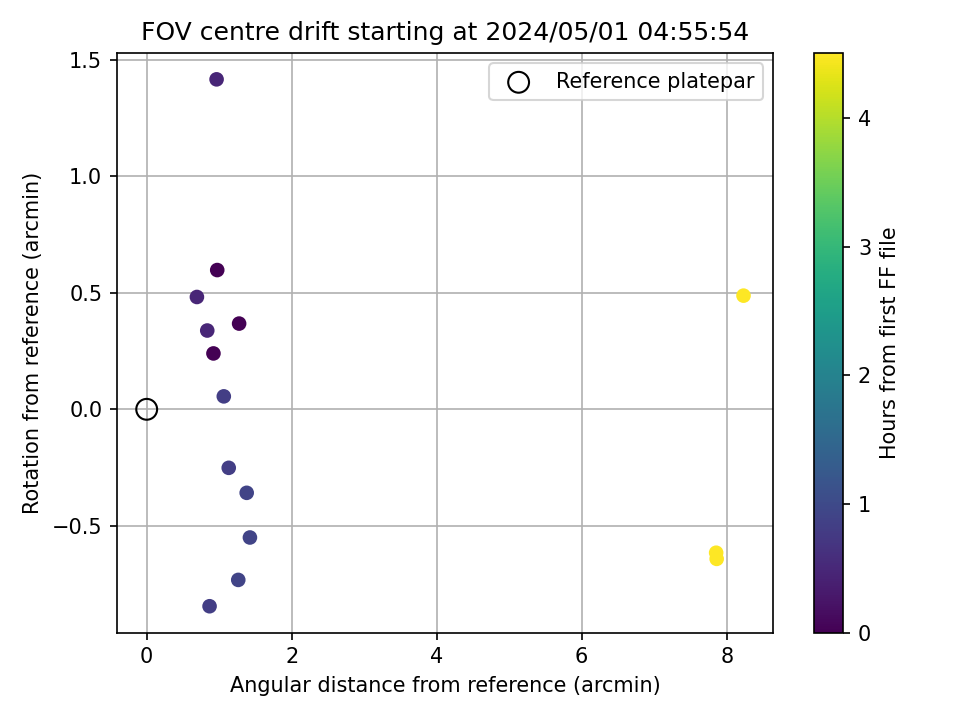 FOV centre drift starting at 2024/05/01 04:55:54

Reference platepar

Rotation from reference (arcmin)

1.5
1.0
0.5
0.0
−0.5

0
2
4
6
8

Angular distance from reference (arcmin)

Hours from first FF file

4
3
2
1
0